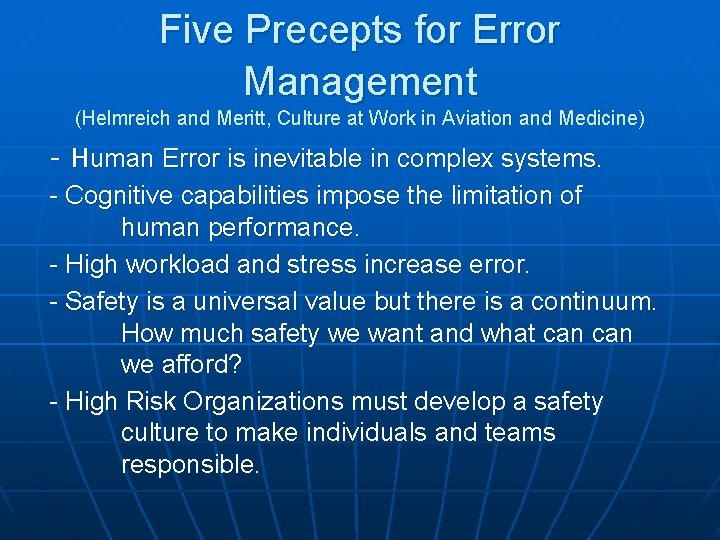 Five Precepts for Error Management
(Helmreich and Meritt, Culture at Work in Aviation and Medicine)

- Human Error is inevitable in complex systems.

- Cognitive capabilities impose the limitation of human performance.

- High workload and stress increase error.

- Safety is a universal value but there is a continuum. How much safety we want and what can can we afford?

- High Risk Organizations must develop a safety culture to make individuals and teams responsible.